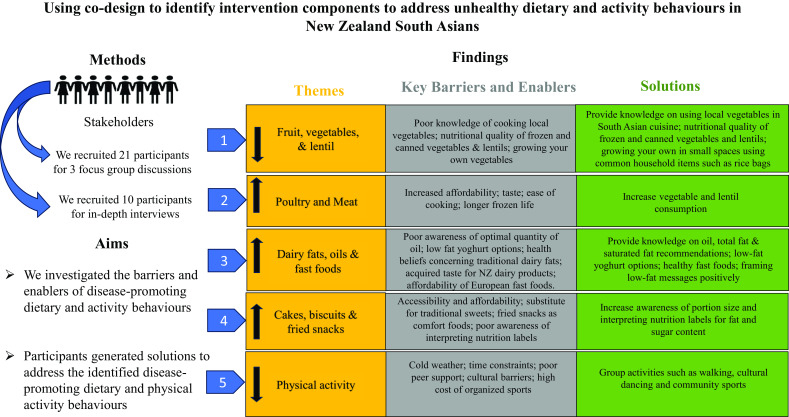 Using co-design to identify intervention components to address unhealthy dietary and activity behaviours in New Zealand South Asians

Methods

Stakeholders

We recruited 21 participants for 3 focus group discussions

We recruited 10 participants for in-depth interviews

Aims

➢ We investigated the barriers and enablers of disease-promoting dietary and activity behaviours

➢ Participants generated solutions to address the identified disease-promoting dietary and physical activity behaviours

Findings

| | Themes | Key Barriers and Enablers | Solutions |
|---|---|---|---|
| 1 | Fruit, vegetables, & lentil | Poor knowledge of cooking local vegetables; nutritional quality of frozen and canned vegetables & lentils; growing your own vegetables | Provide knowledge on using local vegetables in South Asian cuisine; nutritional quality of frozen and canned vegetables and lentils; growing your own in small spaces using common household items such as rice bags |
| 2 | Poultry and Meat | Increased affordability; taste; ease of cooking; longer frozen life | Increase vegetable and lentil consumption |
| 3 | Dairy fats, oils & fast foods | Poor awareness of optimal quantity of oil; low fat yoghurt options; health beliefs concerning traditional dairy fats; acquired taste for NZ dairy products; affordability of European fast foods. | Provide knowledge on oil, total fat & saturated fat recommendations; low-fat yoghurt options; healthy fast foods; framing low-fat messages positively |
| 4 | Cakes, biscuits & fried snacks | Accessibility and affordability; substitute for traditional sweets; fried snacks as comfort foods; poor awareness of interpreting nutrition labels | Increase awareness of portion size and interpreting nutrition labels for fat and sugar content |
| 5 | Physical activity | Cold weather; time constraints; poor peer support; cultural barriers; high cost of organized sports | Group activities such as walking, cultural dancing and community sports |